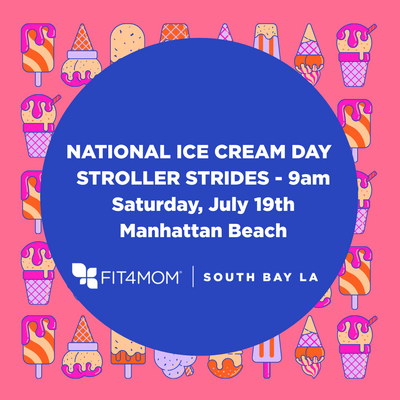 NATIONAL ICE CREAM DAY
STROLLER STRIDES - 9am
Saturday, July 19th
Manhattan Beach

FIT4MOM® | SOUTH BAY LA